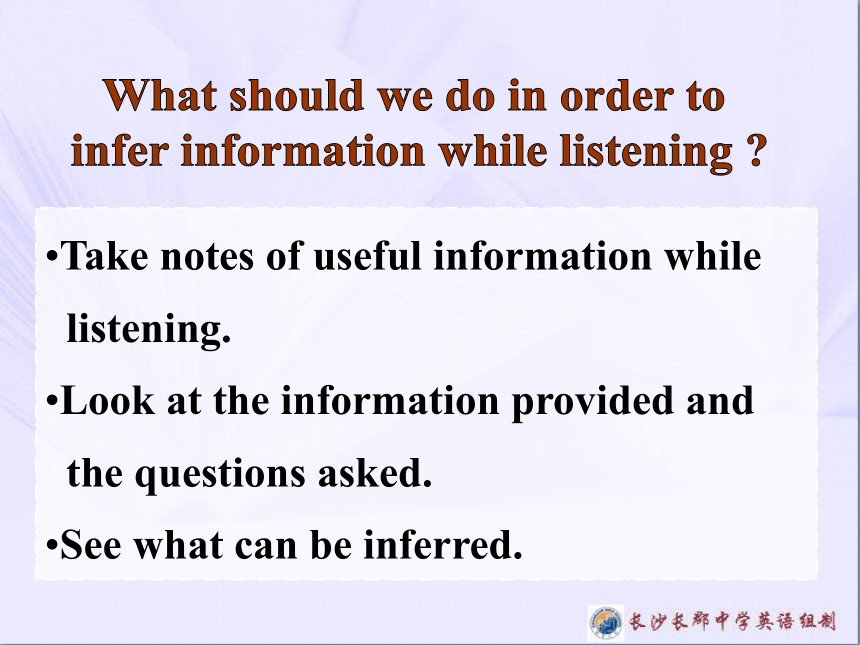 What should we do in order to infer information while listening ?

•Take notes of useful information while listening.

•Look at the information provided and the questions asked.

•See what can be inferred.

长沙长郡中学英语组制